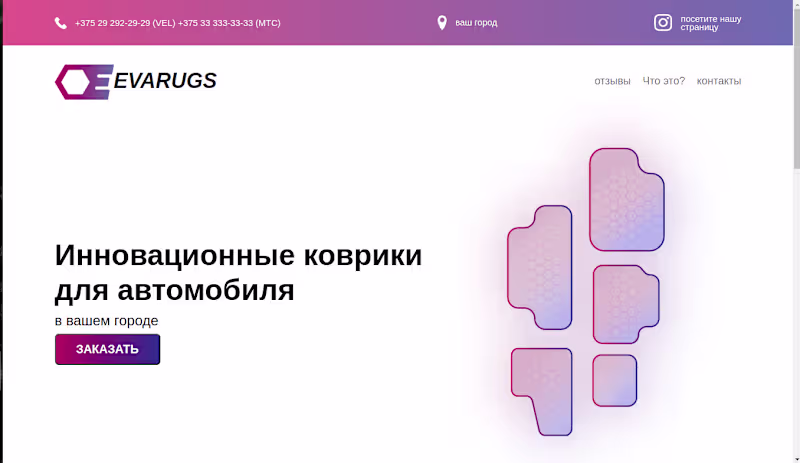 +375 29 292-29-29 (VEL) +375 33 333-33-33 (МТС)

ваш город

посетите нашу страницу

EVARUGS

отзывы Что это? контакты

Инновационные коврики для автомобиля

в вашем городе

ЗАКАЗАТЬ